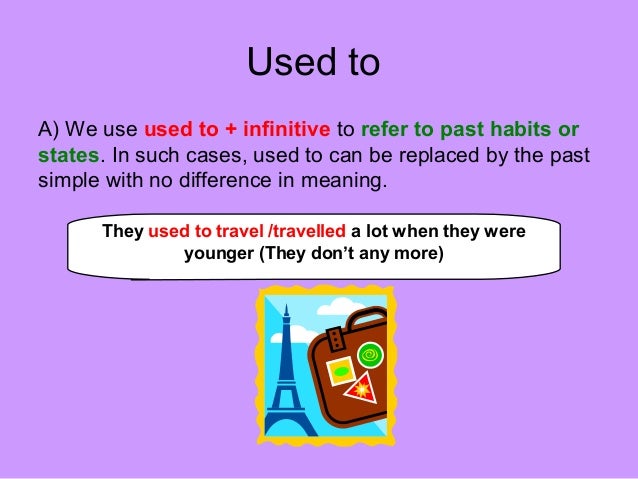 Used to

A) We use used to + infinitive to refer to past habits or states. In such cases, used to can be replaced by the past simple with no difference in meaning.

They used to travel /travelled a lot when they were younger (They don't any more)